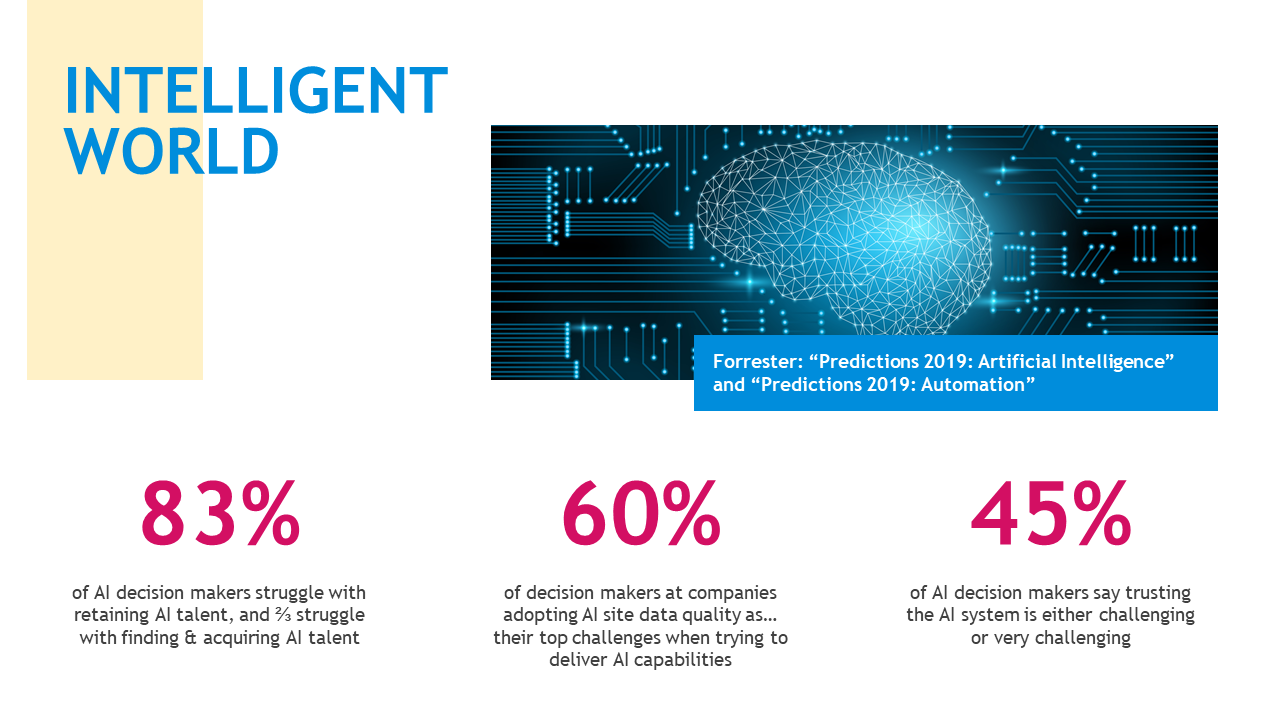 INTELLIGENT WORLD

Forrester: “Predictions 2019: Artificial Intelligence” and “Predictions 2019: Automation”

83%

of AI decision makers struggle with retaining AI talent, and ⅔ struggle with finding & acquiring AI talent

60%

of decision makers at companies adopting AI site data quality as… their top challenges when trying to deliver AI capabilities

45%

of AI decision makers say trusting the AI system is either challenging or very challenging